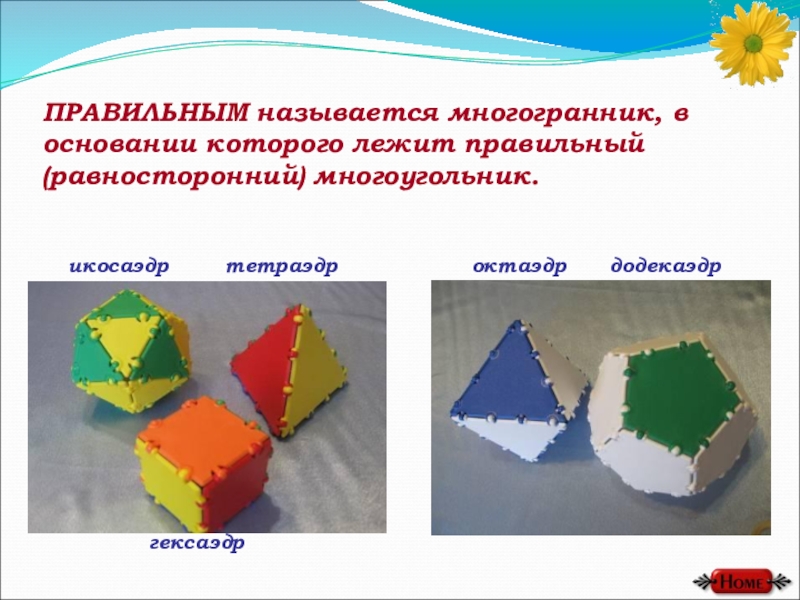 ПРАВИЛЬНЫМ называется многогранник, в основании которого лежит правильный (равносторонний) многоугольник.

икосаэдр тетраэдр

октаэдр додекаэдр

гексаэдр

HOME